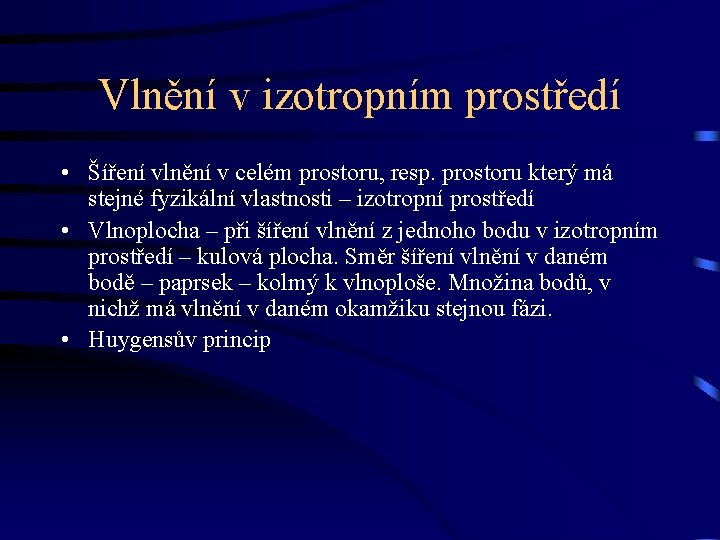 Vlnění v izotropním prostředí

• Šíření vlnění v celém prostoru, resp. prostoru který má stejné fyzikální vlastnosti – izotropní prostředí
• Vlnoplocha – při šíření vlnění z jednoho bodu v izotropním prostředí – kulová plocha. Směr šíření vlnění v daném bodě – paprsek – kolmý k vlnoploše. Množina bodů, v nichž má vlnění v daném okamžiku stejnou fázi.
• Huygensův princip